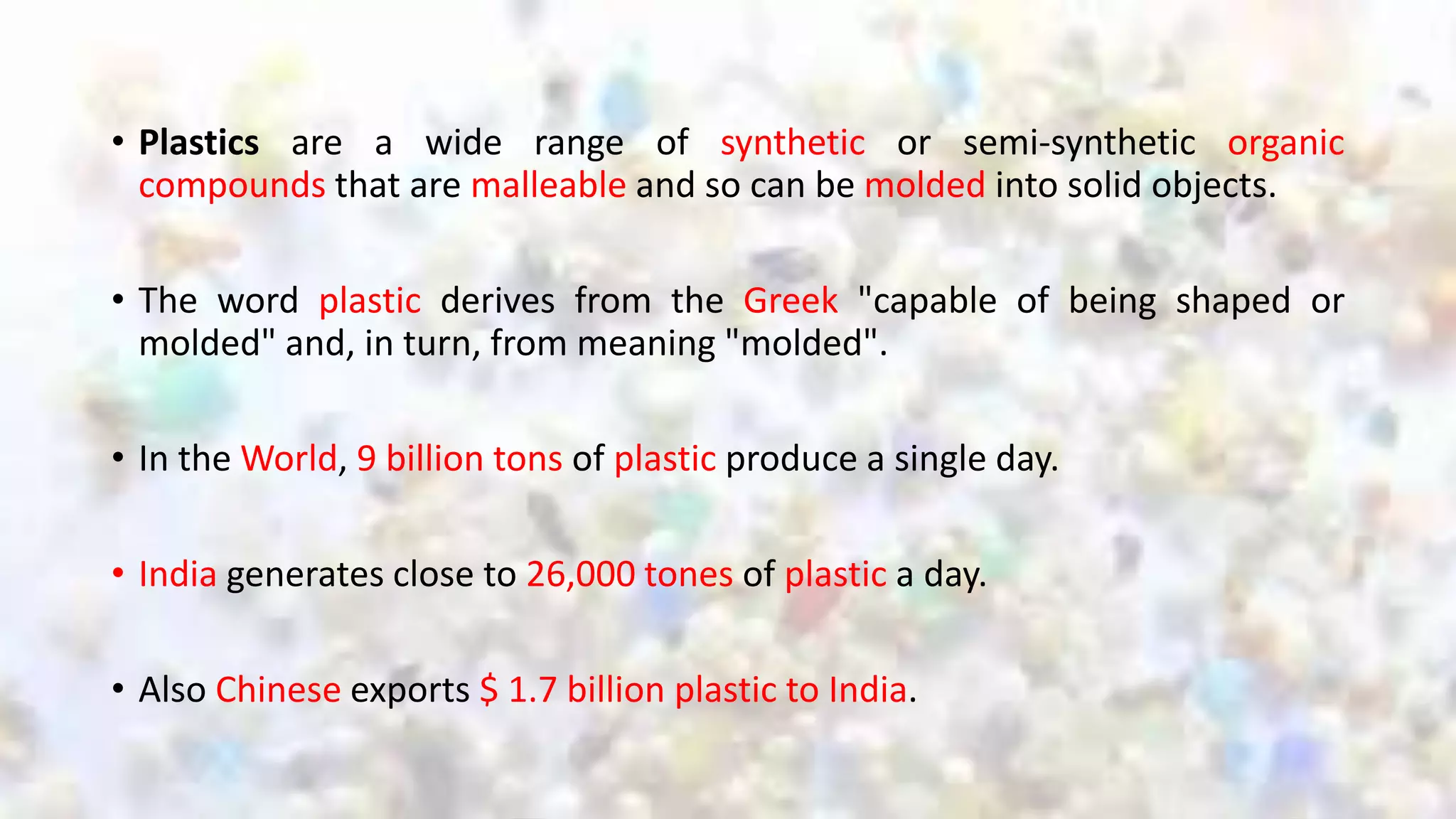 • Plastics are a wide range of synthetic or semi-synthetic organic compounds that are malleable and so can be molded into solid objects.

• The word plastic derives from the Greek "capable of being shaped or molded" and, in turn, from meaning "molded".

• In the World, 9 billion tons of plastic produce a single day.

• India generates close to 26,000 tones of plastic a day.

• Also Chinese exports $ 1.7 billion plastic to India.